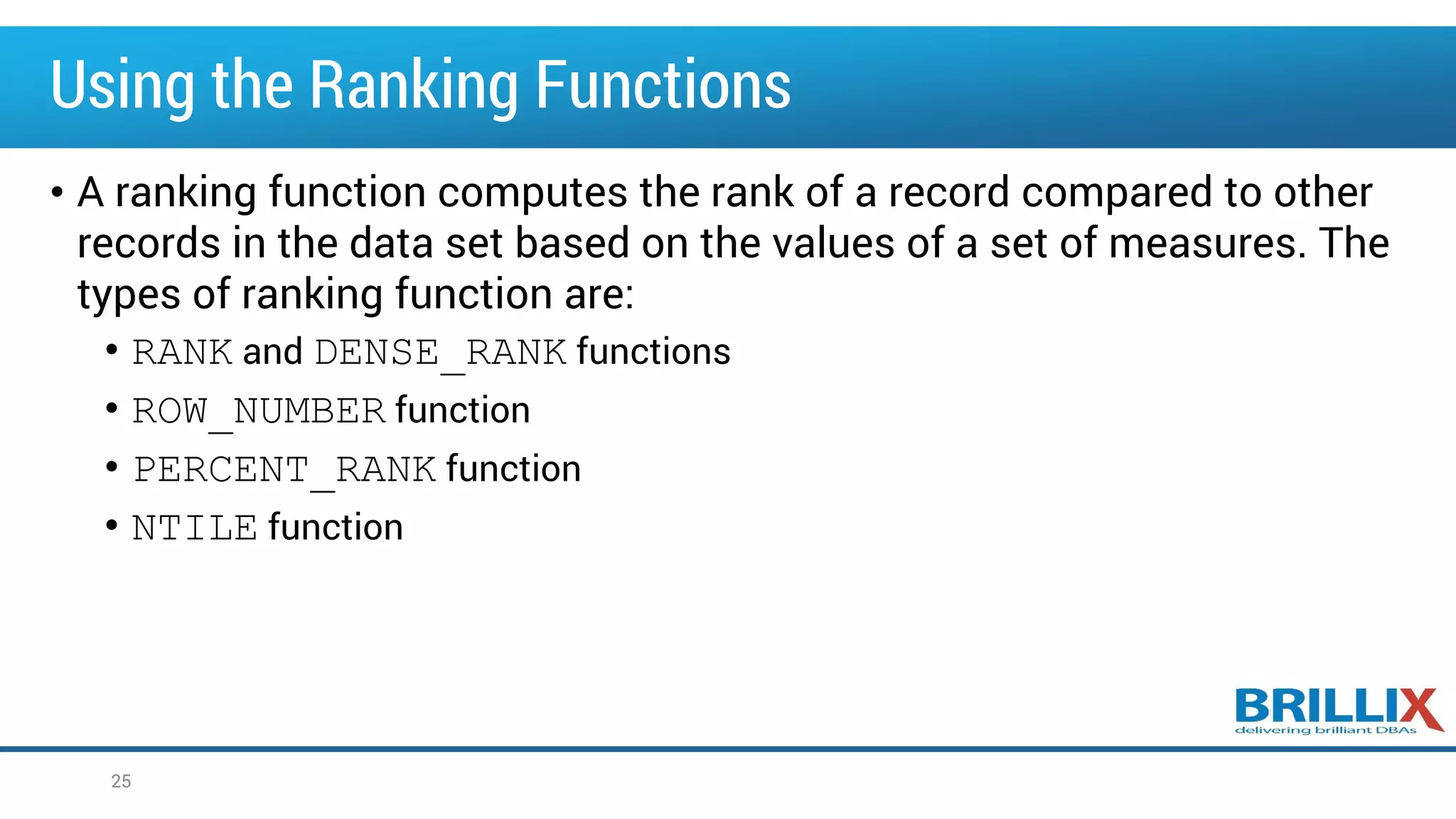 Using the Ranking Functions

• A ranking function computes the rank of a record compared to other records in the data set based on the values of a set of measures. The types of ranking function are:

• RANK and DENSE_RANK functions
• ROW_NUMBER function
• PERCENT_RANK function
• NTILE function

BRILLIX
delivering brilliant DBAs

25